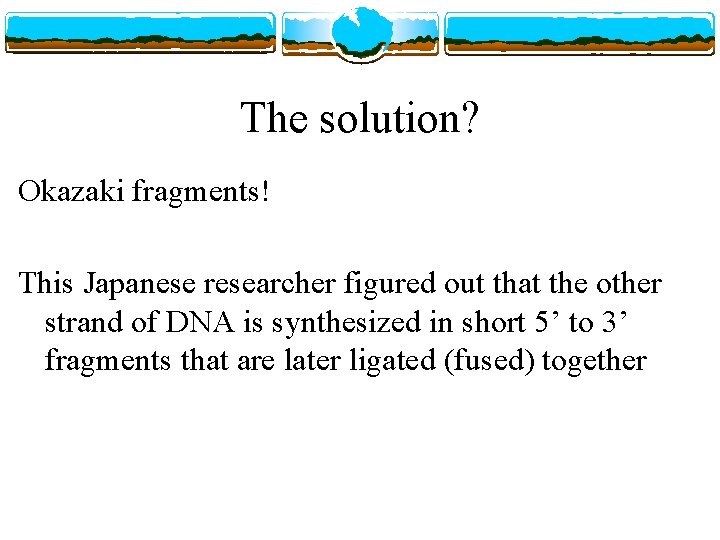 The solution?

Okazaki fragments!

This Japanese researcher figured out that the other strand of DNA is synthesized in short 5’ to 3’ fragments that are later ligated (fused) together